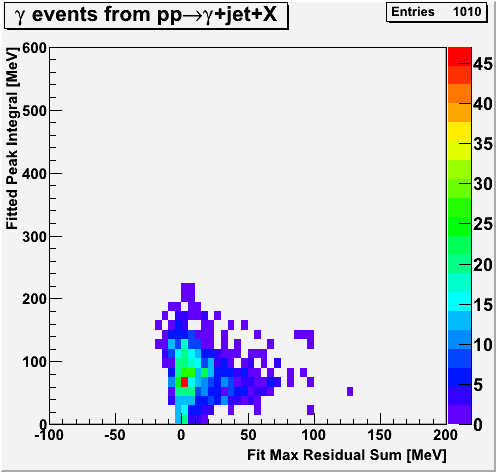 $\gamma$ events from pp$\rightarrow\gamma$+jet+X

Entries 1010

Fitted Peak Integral [MeV]

600
500
400
300
200
100
0

-100 -50 0 50 100 150 200

Fit Max Residual Sum [MeV]

45
40
35
30
25
20
15
10
5
0